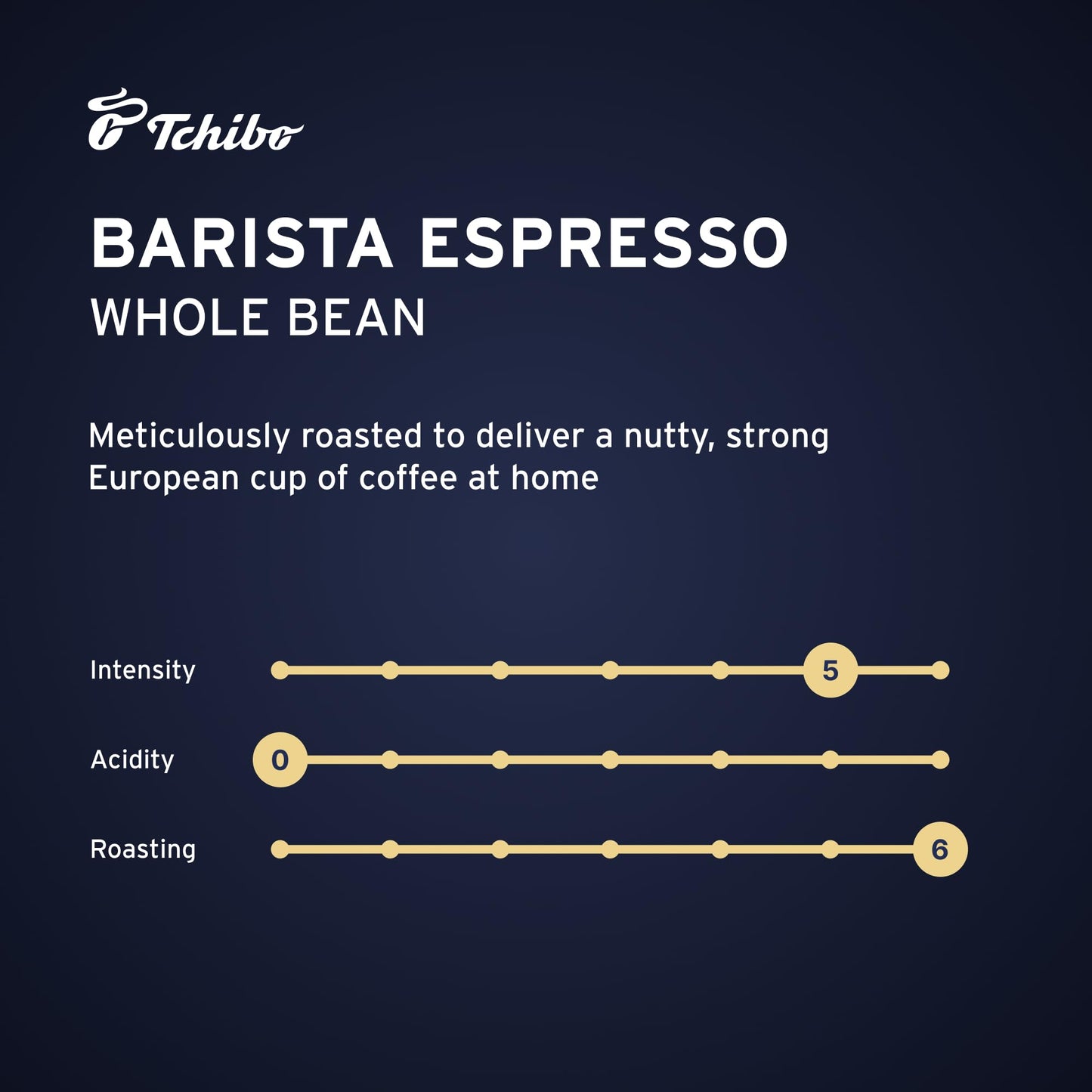 Tchibo

BARISTA ESPRESSO
WHOLE BEAN

Meticulously roasted to deliver a nutty, strong European cup of coffee at home

Intensity 5

Acidity 0

Roasting 6